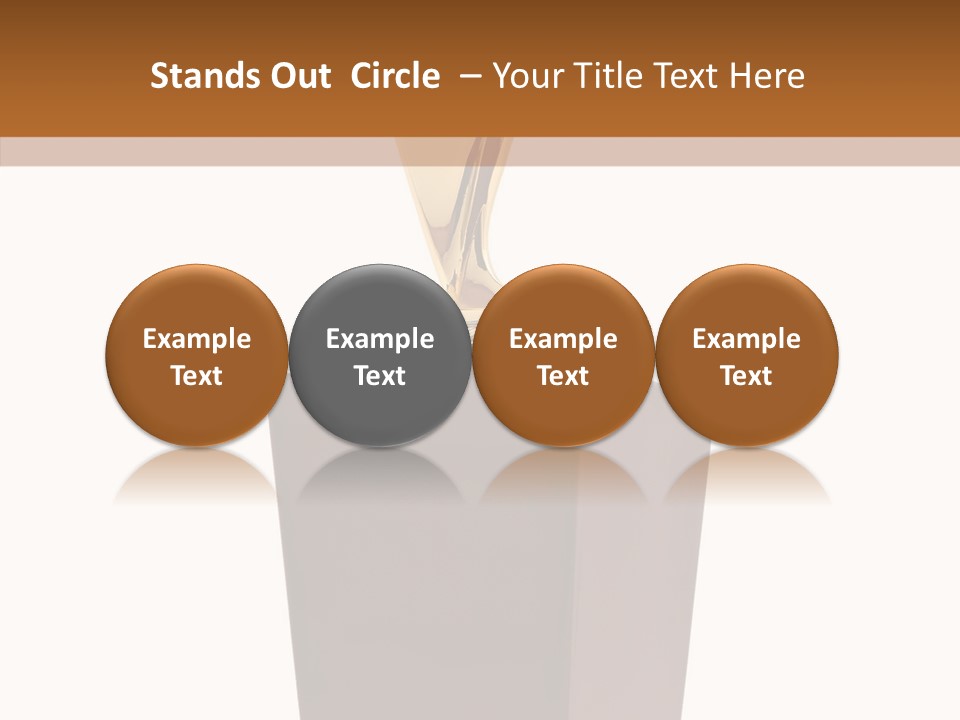 Stands Out Circle – Your Title Text Here

Example Text

Example Text

Example Text

Example Text